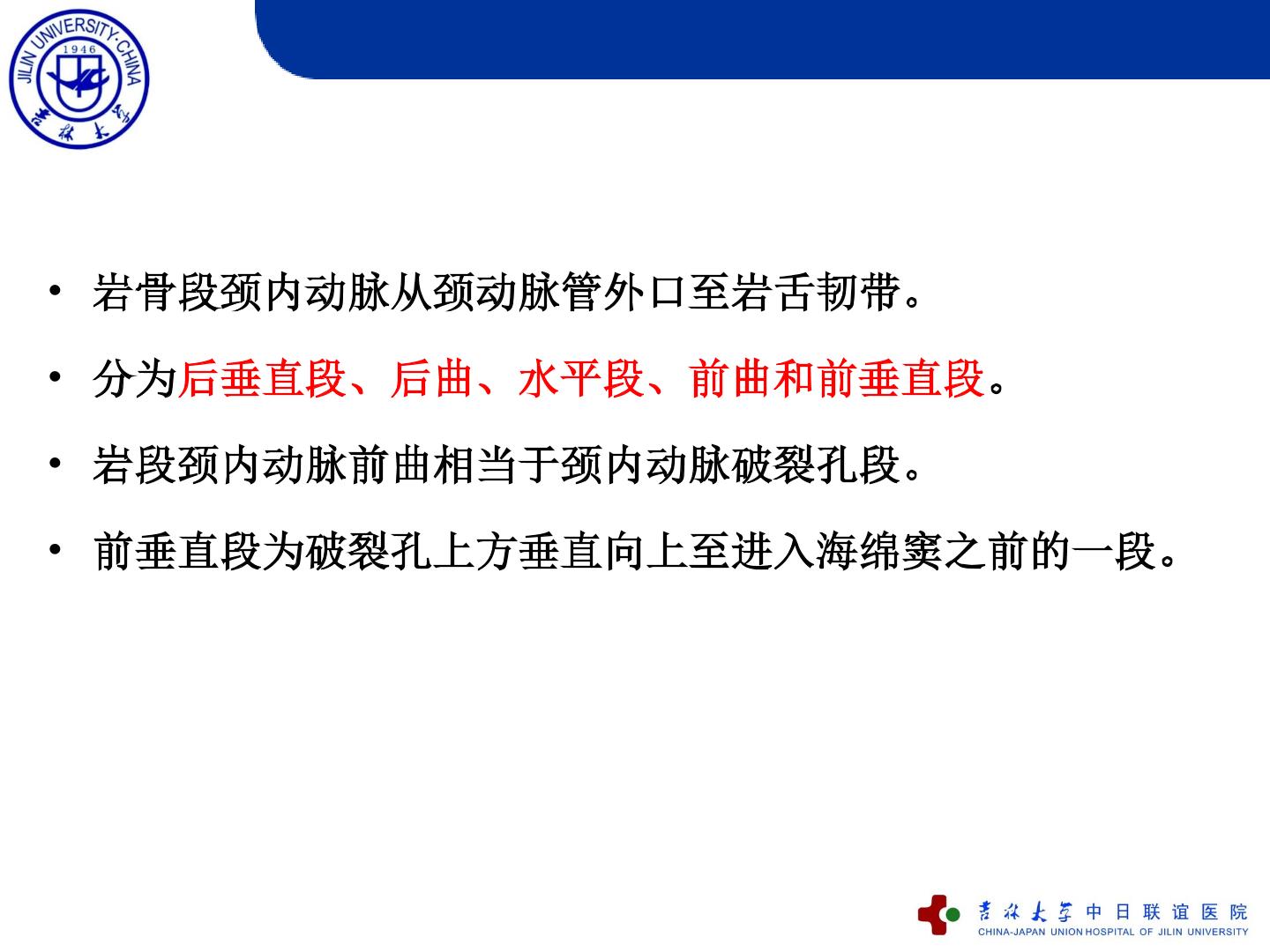 JILIN UNIVERSITY·CHINA
1946
吉林大学

• 岩骨段颈内动脉从颈动脉管外口至岩舌韧带。

• 分为后垂直段、后曲、水平段、前曲和前垂直段。

• 岩段颈内动脉前曲相当于颈内动脉破裂孔段。

• 前垂直段为破裂孔上方垂直向上至进入海绵窦之前的一段。

吉林大学 中日联谊医院
CHINA-JAPAN UNION HOSPITAL OF JILIN UNIVERSITY